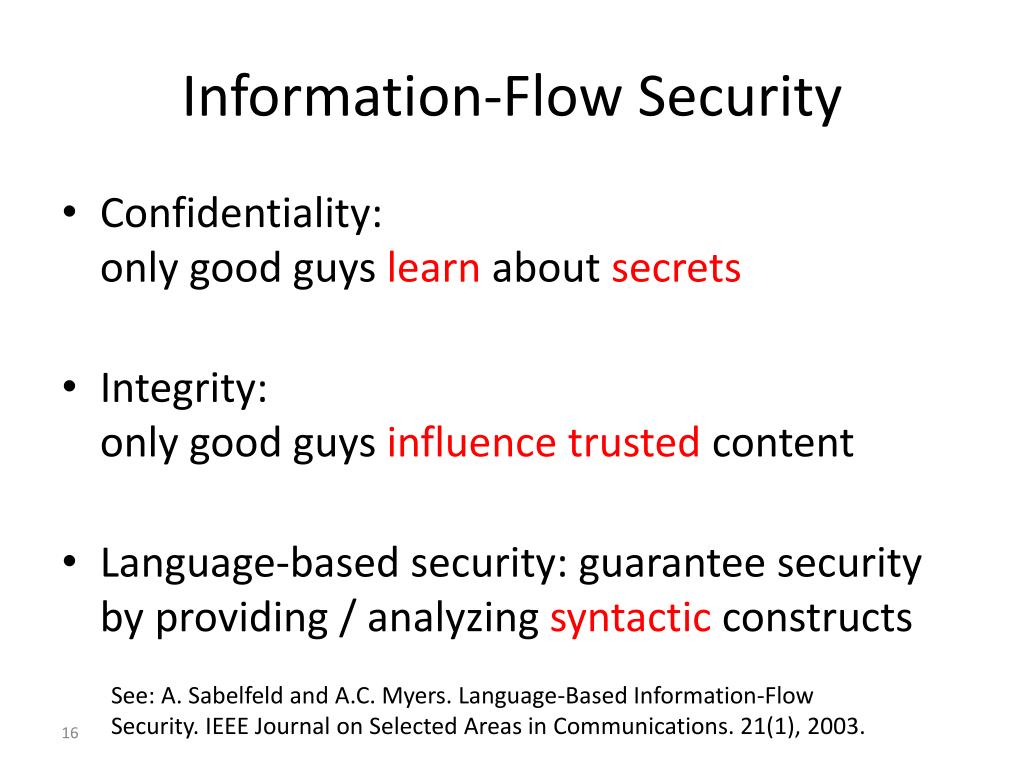 Information-Flow Security

• Confidentiality:
only good guys learn about secrets

• Integrity:
only good guys influence trusted content

• Language-based security: guarantee security by providing / analyzing syntactic constructs

See: A. Sabelfeld and A.C. Myers. Language-Based Information-Flow Security. IEEE Journal on Selected Areas in Communications. 21(1), 2003.

16